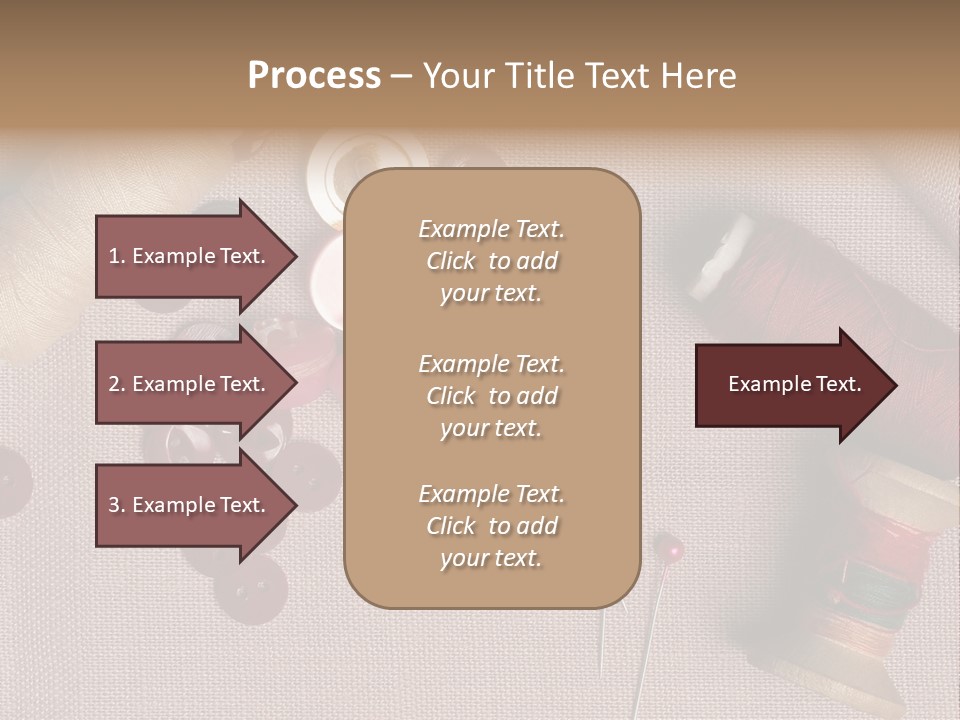 Process – Your Title Text Here

1. Example Text.

2. Example Text.

3. Example Text.

Example Text. Click to add your text.

Example Text. Click to add your text.

Example Text. Click to add your text.

Example Text.